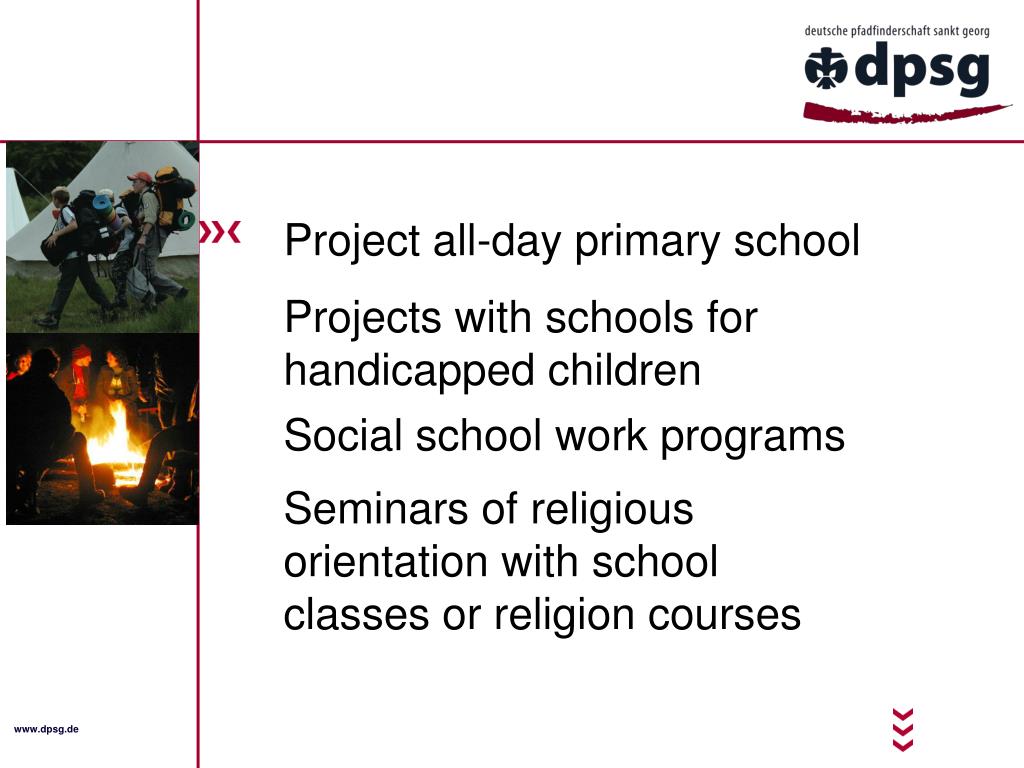 deutsche pfadfinderschaft sankt georg
dpsg

Project all-day primary school

Projects with schools for handicapped children

Social school work programs

Seminars of religious orientation with school classes or religion courses

www.dpsg.de